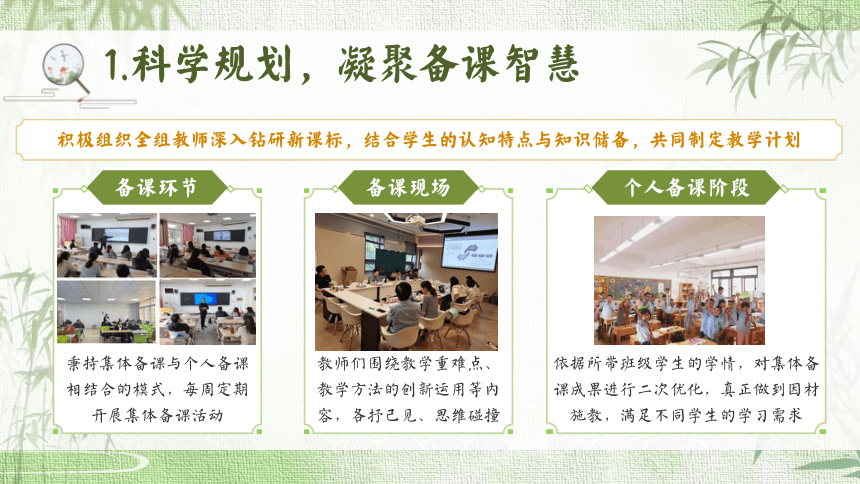 1.科学规划，凝聚备课智慧

积极组织全组教师深入钻研新课标，结合学生的认知特点与知识储备，共同制定教学计划

备课环节

秉持集体备课与个人备课相结合的模式，每周定期开展集体备课活动

备课现场

教师们围绕教学重难点、教学方法的创新运用等内容，各抒己见、思维碰撞

个人备课阶段

依据所带班级学生的学情，对集体备课成果进行二次优化，真正做到因材施教，满足不同学生的学习需求